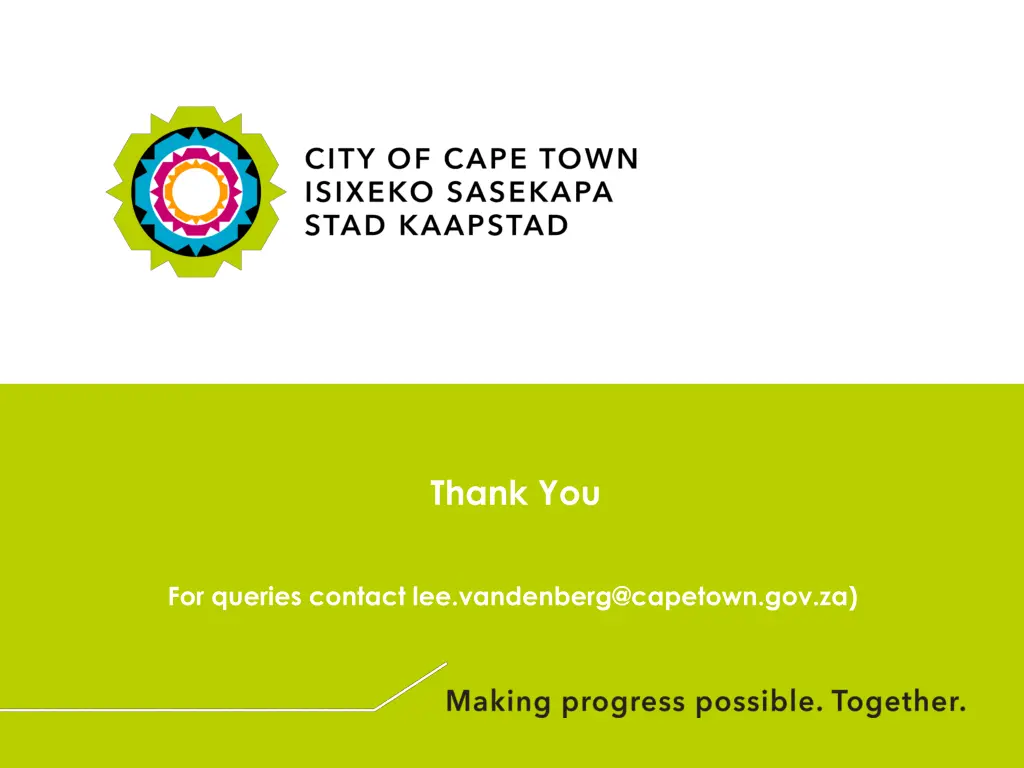 CITY OF CAPE TOWN
ISIXEKO SASEKAPA
STAD KAAPSTAD

Thank You

For queries contact lee.vandenberg@capetown.gov.za)

Making progress possible. Together.